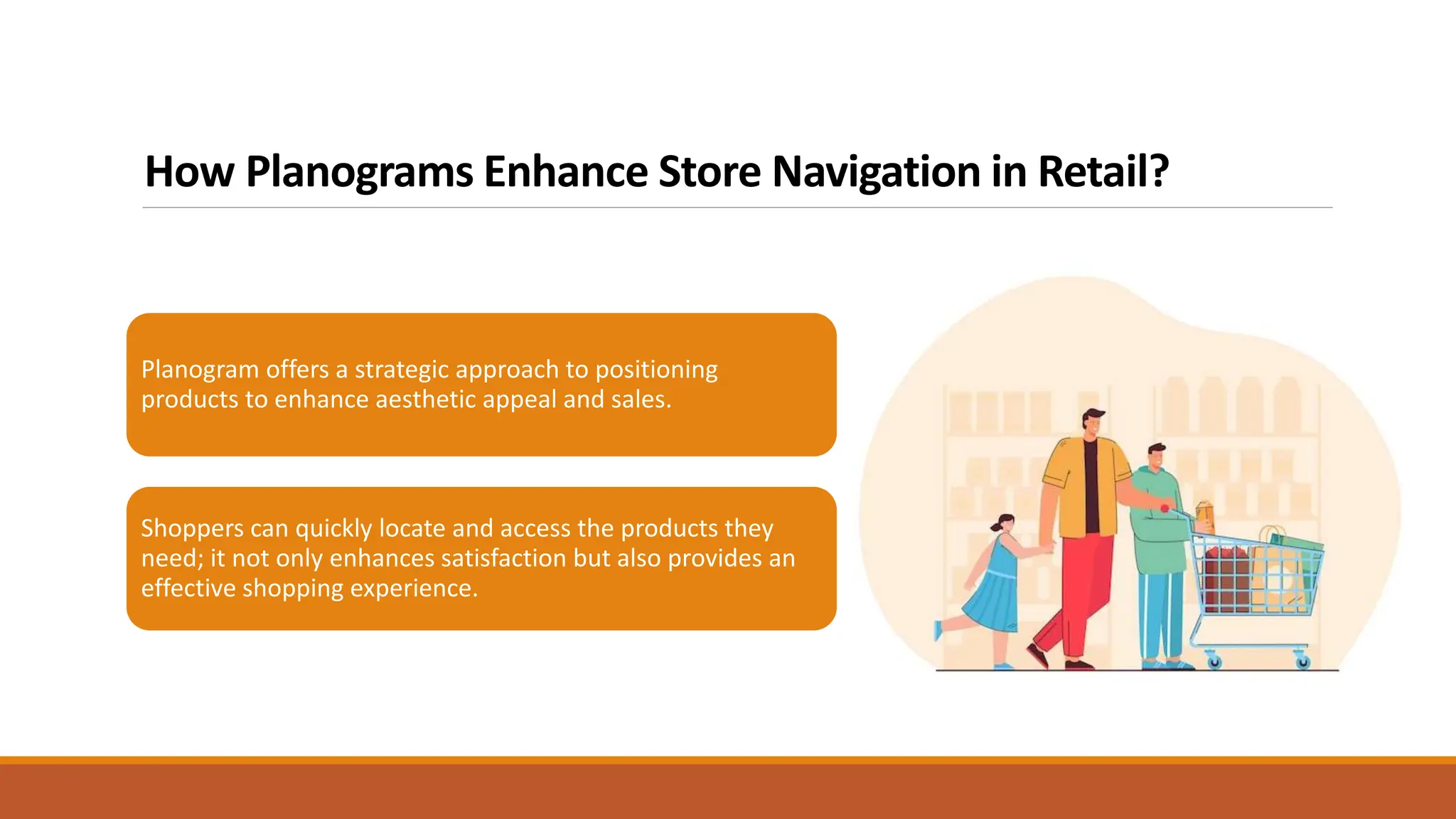 How Planograms Enhance Store Navigation in Retail?

Planogram offers a strategic approach to positioning products to enhance aesthetic appeal and sales.

Shoppers can quickly locate and access the products they need; it not only enhances satisfaction but also provides an effective shopping experience.